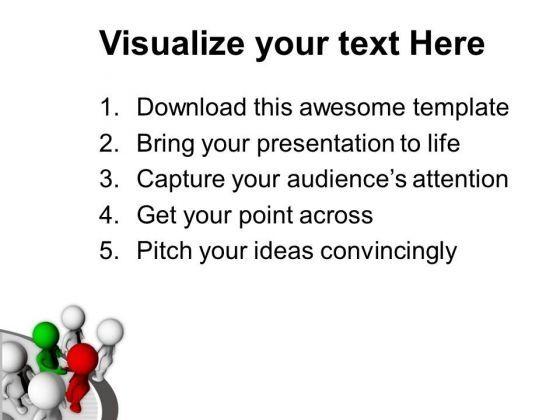 Visualize your text Here

1. Download this awesome template
2. Bring your presentation to life
3. Capture your audience's attention
4. Get your point across
5. Pitch your ideas convincingly